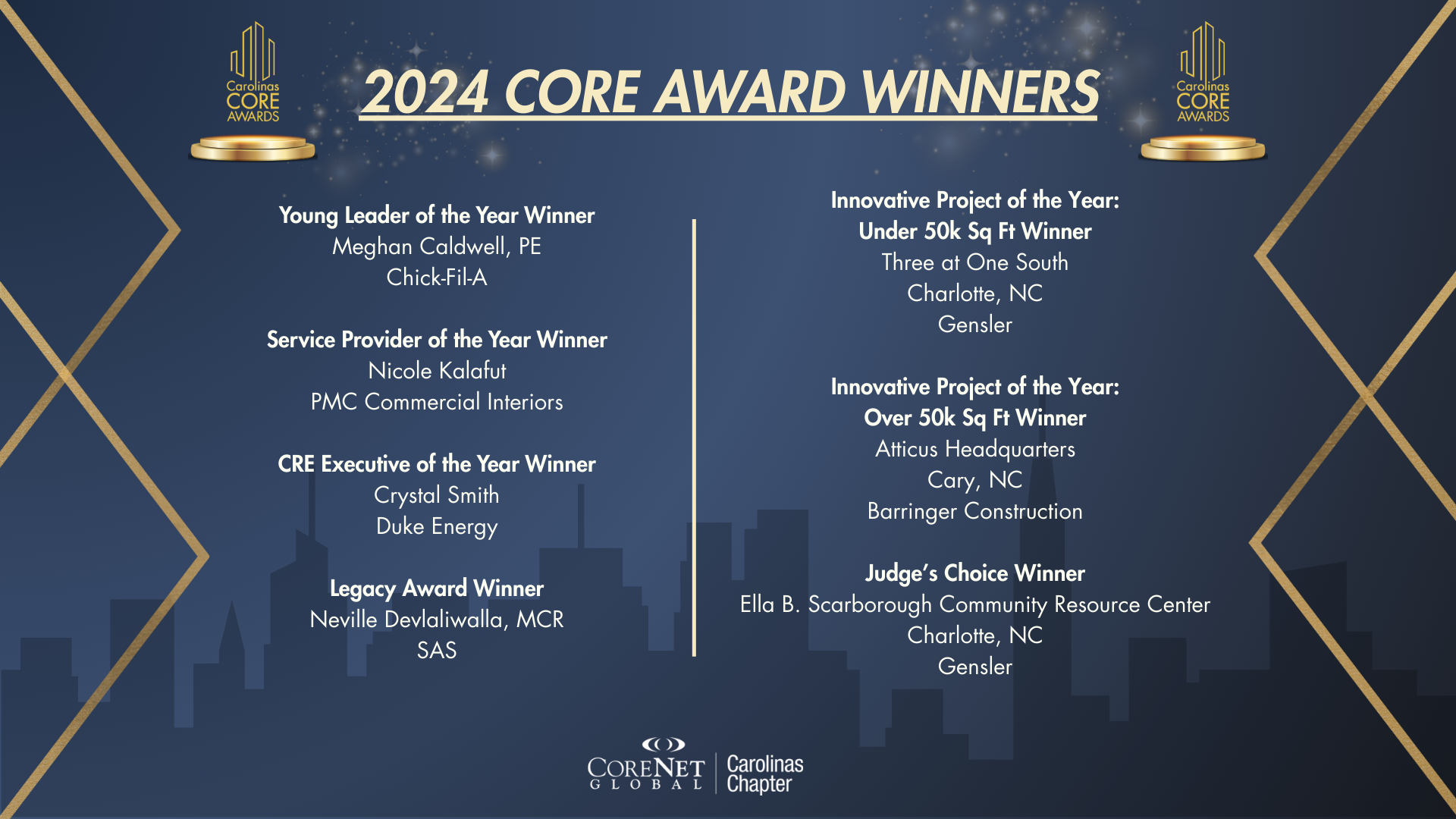 Carolinas CORE AWARDS

2024 CORE AWARD WINNERS

Carolinas CORE AWARDS

Young Leader of the Year Winner
Meghan Caldwell, PE
Chick-Fil-A

Service Provider of the Year Winner
Nicole Kalafut
PMC Commercial Interiors

CRE Executive of the Year Winner
Crystal Smith
Duke Energy

Legacy Award Winner
Neville Devlaliwalla, MCR
SAS

Innovative Project of the Year:
Under 50k Sq Ft Winner
Three at One South
Charlotte, NC
Gensler

Innovative Project of the Year:
Over 50k Sq Ft Winner
Atticus Headquarters
Cary, NC
Barringer Construction

Judge's Choice Winner
Ella B. Scarborough Community Resource Center
Charlotte, NC
Gensler

CORENET GLOBAL | Carolinas Chapter